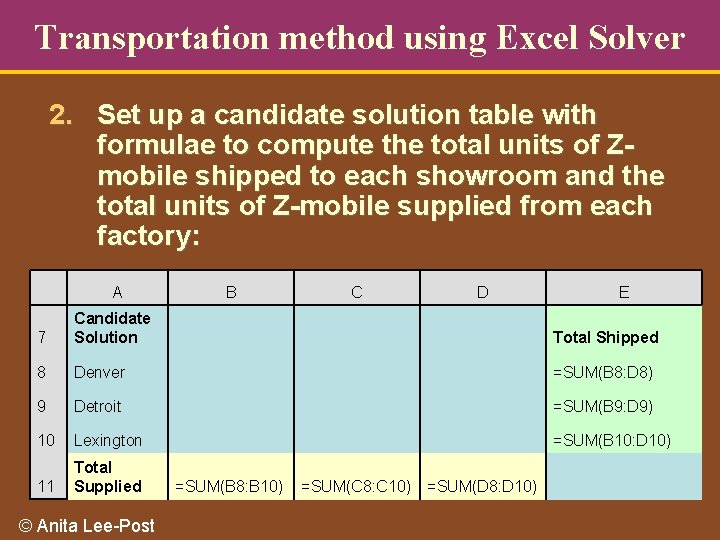 Transportation method using Excel Solver

2. Set up a candidate solution table with formulae to compute the total units of Z-mobile shipped to each showroom and the total units of Z-mobile supplied from each factory:

| | A | B | C | D | E |
|---|---|---|---|---|---|
| 7 | Candidate Solution | | | | Total Shipped |
| 8 | Denver | | | | =SUM(B8:D8) |
| 9 | Detroit | | | | =SUM(B9:D9) |
| 10 | Lexington | | | | =SUM(B10:D10) |
| 11 | Total Supplied | =SUM(B8:B10) | =SUM(C8:C10) | =SUM(D8:D10) | |

© Anita Lee-Post